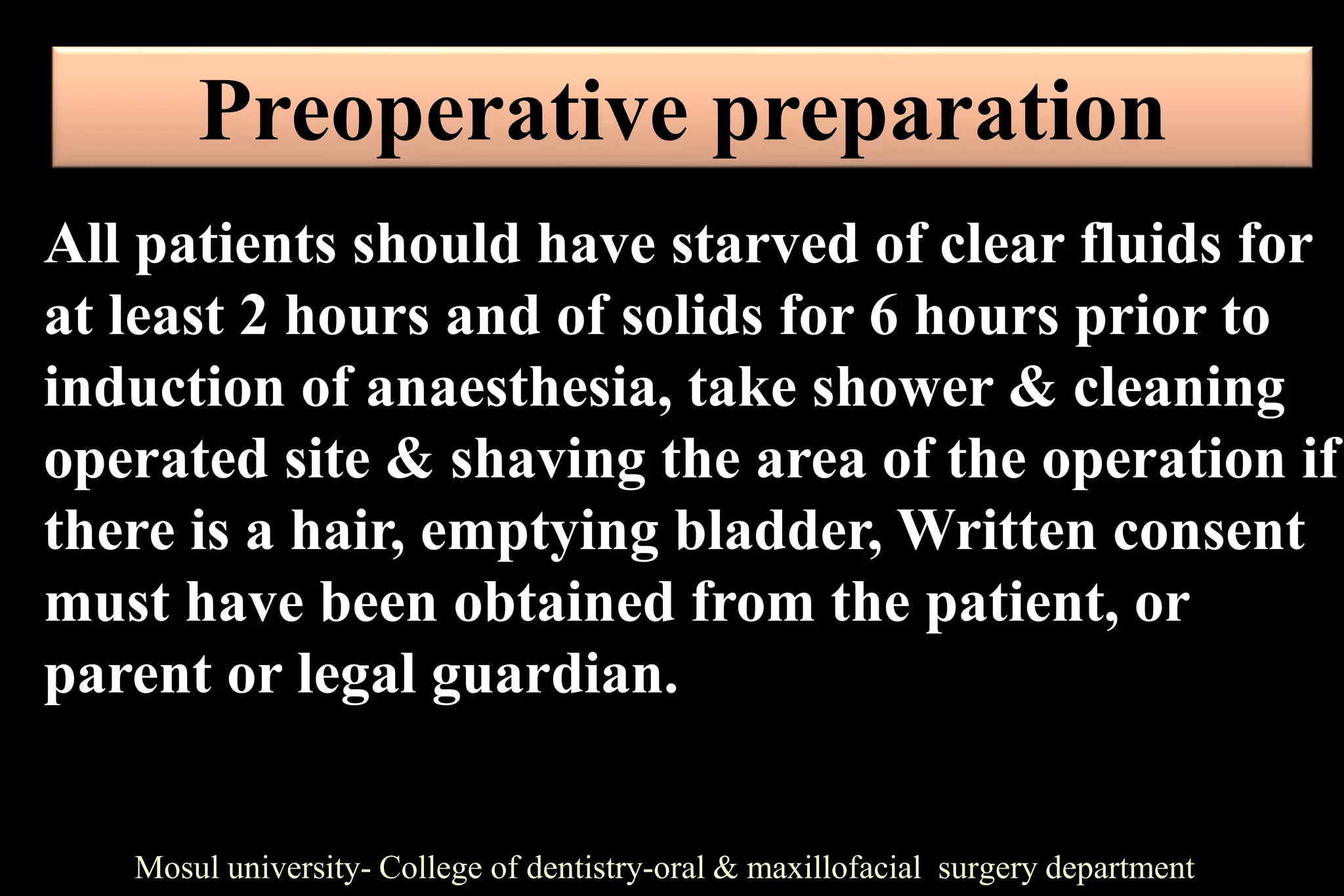 Preoperative preparation

All patients should have starved of clear fluids for at least 2 hours and of solids for 6 hours prior to induction of anaesthesia, take shower & cleaning operated site & shaving the area of the operation if there is a hair, emptying bladder, Written consent must have been obtained from the patient, or parent or legal guardian.

Mosul university- College of dentistry-oral & maxillofacial surgery department